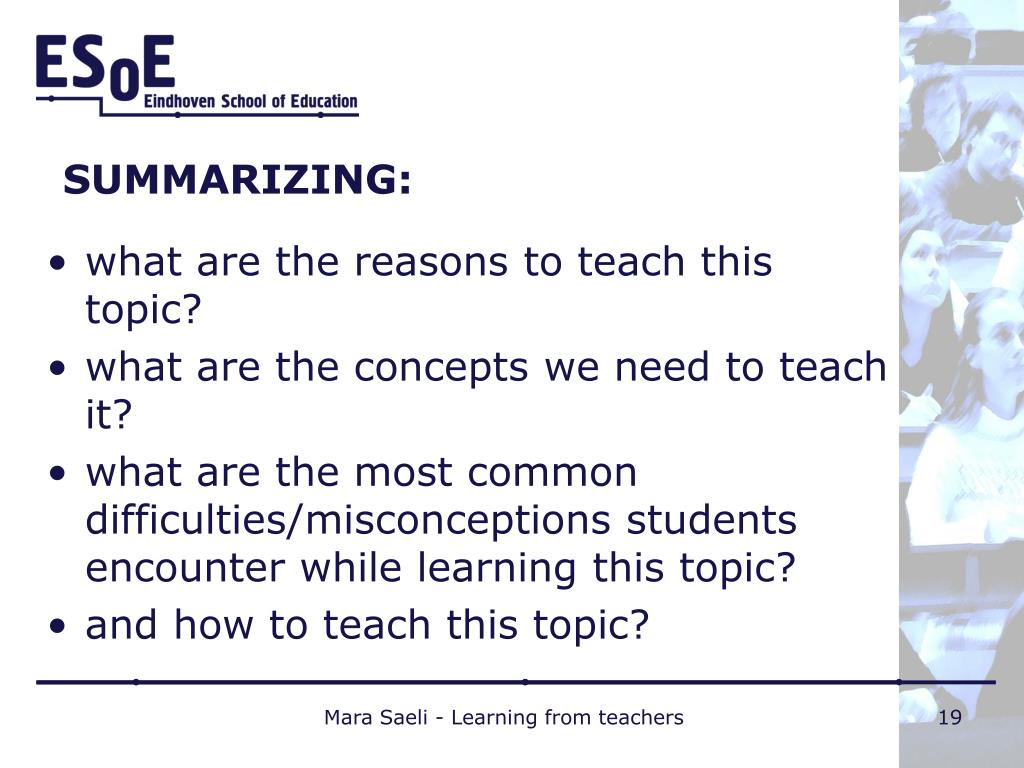 ESoE
Eindhoven School of Education

SUMMARIZING:

• what are the reasons to teach this topic?
• what are the concepts we need to teach it?
• what are the most common difficulties/misconceptions students encounter while learning this topic?
• and how to teach this topic?

Mara Saeli - Learning from teachers

19